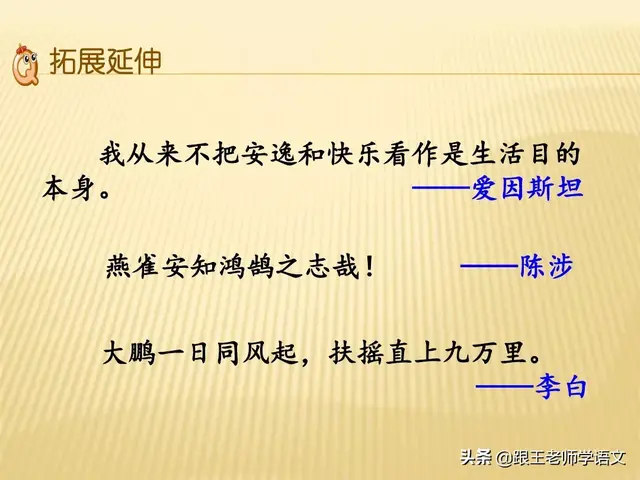 拓展延伸

我从来不把安逸和快乐看作是生活目的本身。 ——爱因斯坦

燕雀安知鸿鹄之志哉！ ——陈涉

大鹏一日同风起，扶摇直上九万里。 ——李白

头条 @跟王老师学语文